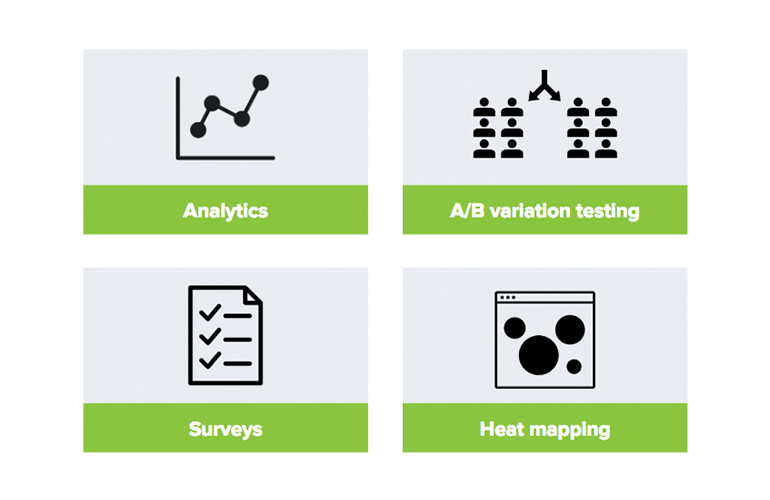 Analytics

A/B variation testing

Surveys

Heat mapping